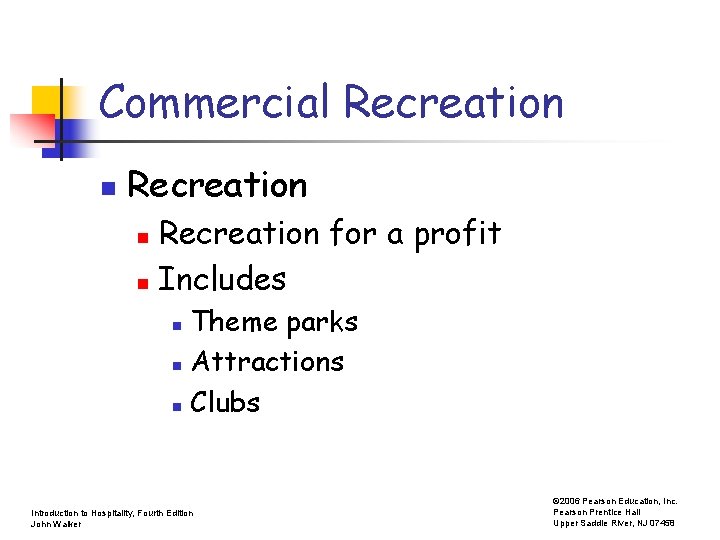 Commercial Recreation

Recreation

Recreation for a profit

Includes

Theme parks

Attractions

Clubs

Introduction to Hospitality, Fourth Edition
John Walker

©2006 Pearson Education, Inc.
Pearson Prentice Hall
Upper Saddle River, NJ 07458